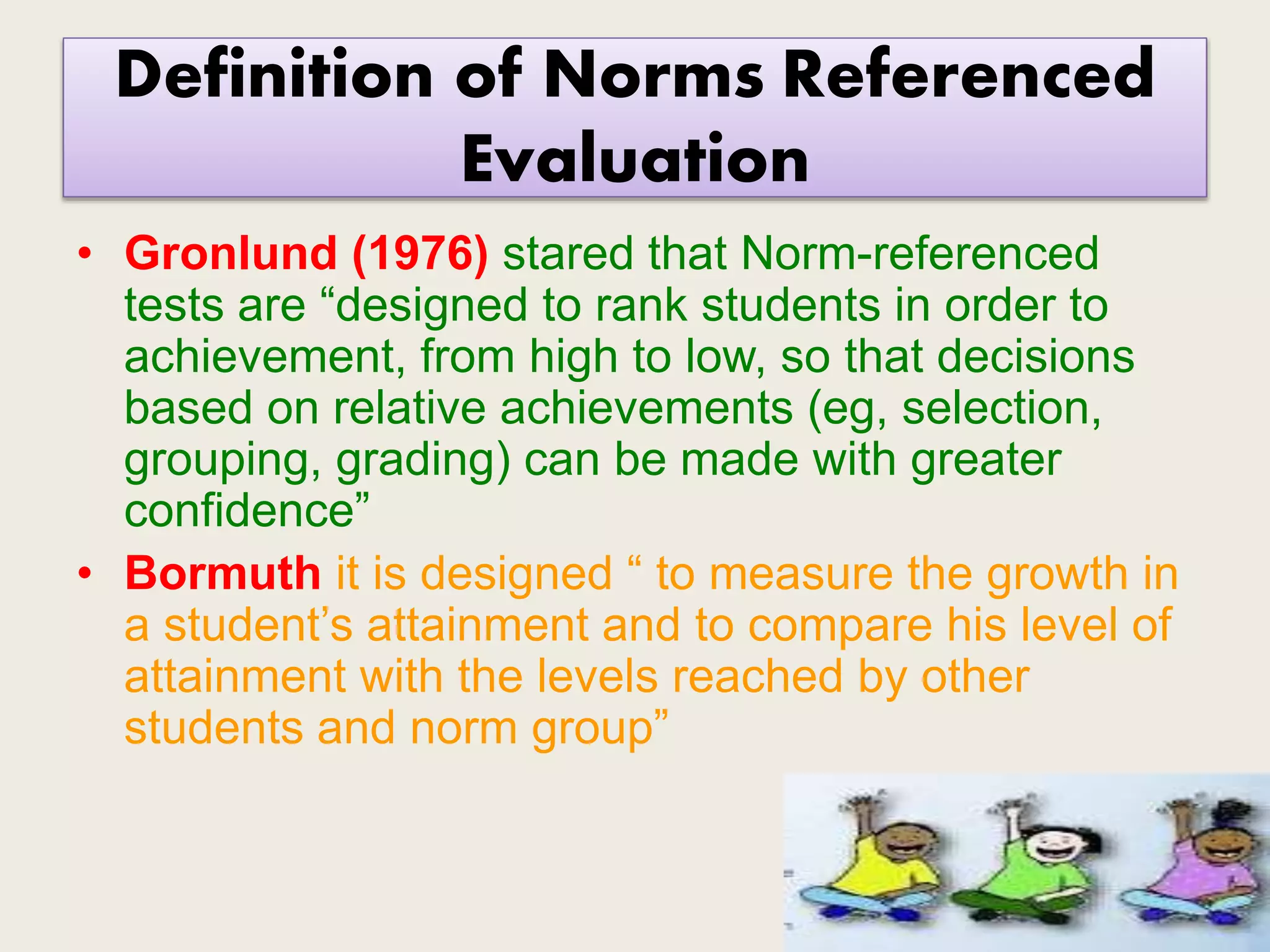 Definition of Norms Referenced Evaluation

• Gronlund (1976) stared that Norm-referenced tests are “designed to rank students in order to achievement, from high to low, so that decisions based on relative achievements (eg, selection, grouping, grading) can be made with greater confidence”

• Bormuth it is designed “ to measure the growth in a student’s attainment and to compare his level of attainment with the levels reached by other students and norm group”